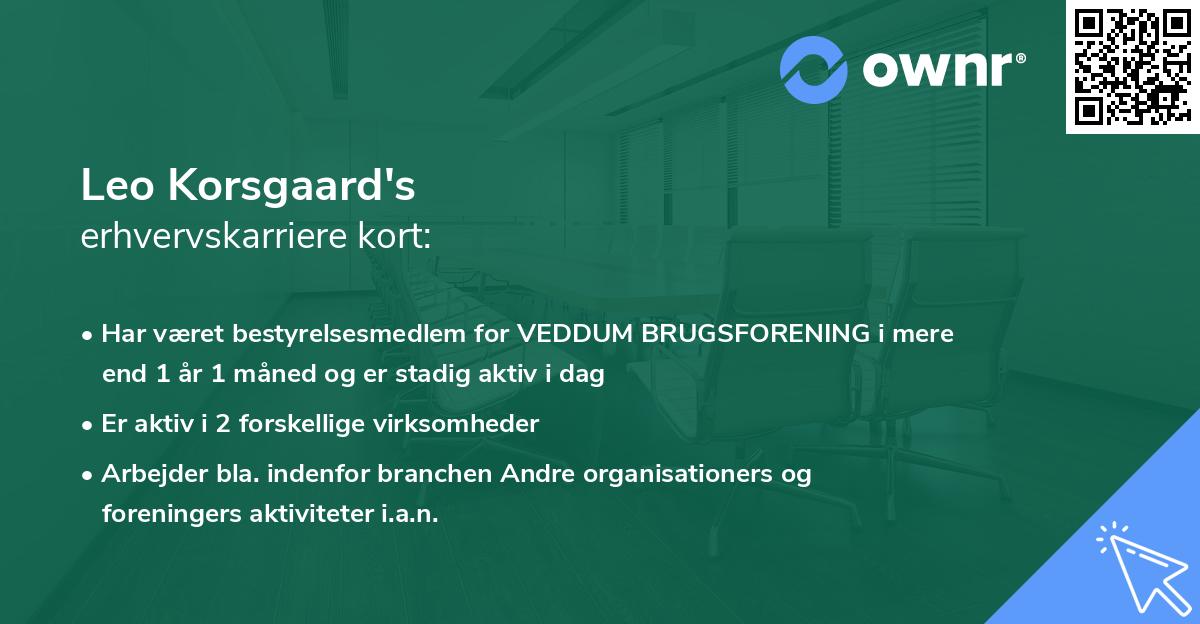 ownr®

Leo Korsgaard's
erhvervskarriere kort:

• Har været bestyrelsesmedlem for VEDDUM BRUGSFORENING i mere end 1 år 1 måned og er stadig aktiv i dag

• Er aktiv i 2 forskellige virksomheder

• Arbejder bla. indenfor branchen Andre organisationers og foreningers aktiviteter i.a.n.